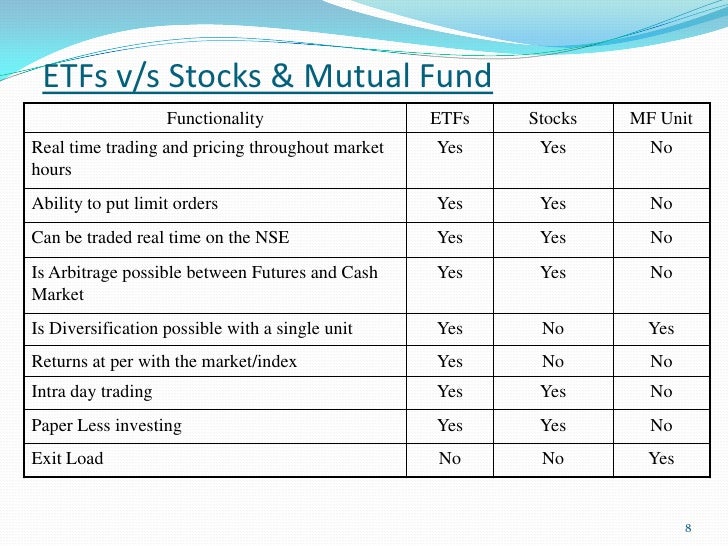 ETFs v/s Stocks & Mutual Fund

| Functionality | ETFs | Stocks | MF Unit |
|---|---|---|---|
| Real time trading and pricing throughout market hours | Yes | Yes | No |
| Ability to put limit orders | Yes | Yes | No |
| Can be traded real time on the NSE | Yes | Yes | No |
| Is Arbitrage possible between Futures and Cash Market | Yes | Yes | No |
| Is Diversification possible with a single unit | Yes | No | Yes |
| Returns at per with the market/index | Yes | No | No |
| Intra day trading | Yes | Yes | No |
| Paper Less investing | Yes | Yes | No |
| Exit Load | No | No | Yes |

8